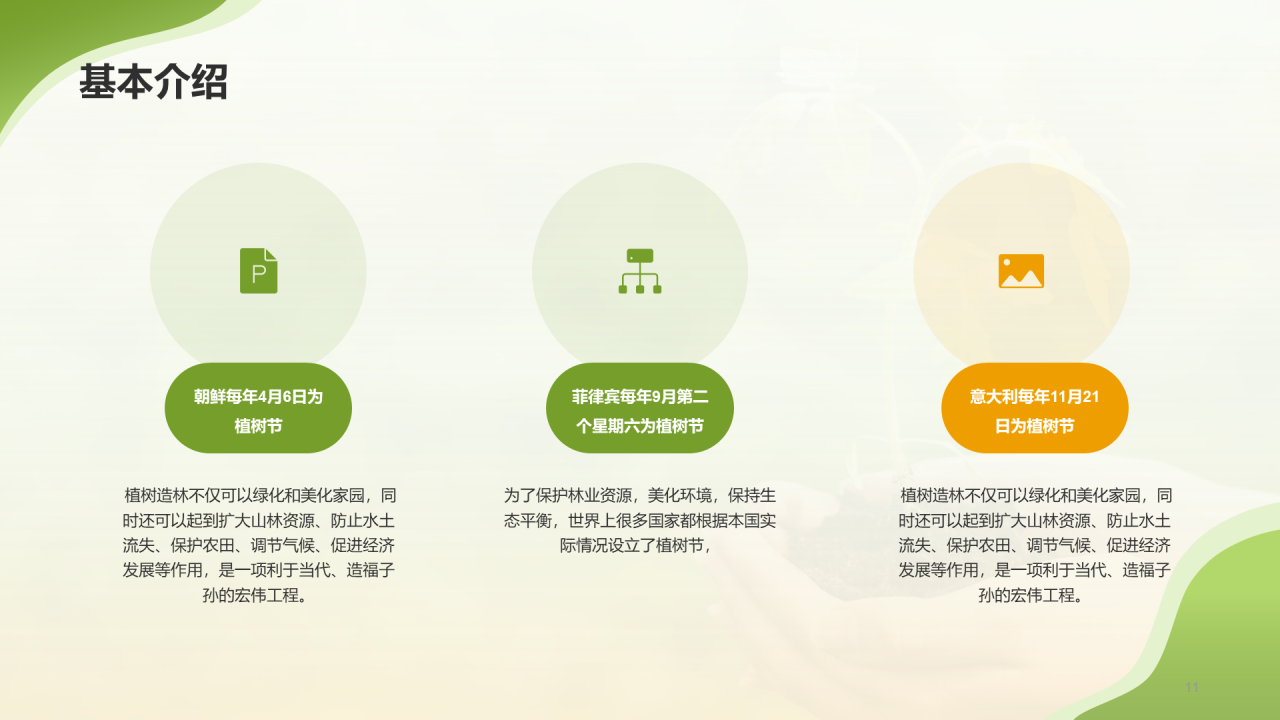 基本介绍

P

朝鲜每年4月6日为植树节

植树造林不仅可以绿化和美化家园，同时还可以起到扩大山林资源、防止水土流失、保护农田、调节气候、促进经济发展等作用，是一项利于当代、造福子孙的宏伟工程。

菲律宾每年9月第二个星期六为植树节

为了保护林业资源，美化环境，保持生态平衡，世界上很多国家都根据本国实际情况设立了植树节，

意大利每年11月21日为植树节

植树造林不仅可以绿化和美化家园，同时还可以起到扩大山林资源、防止水土流失、保护农田、调节气候、促进经济发展等作用，是一项利于当代、造福子孙的宏伟工程。

11